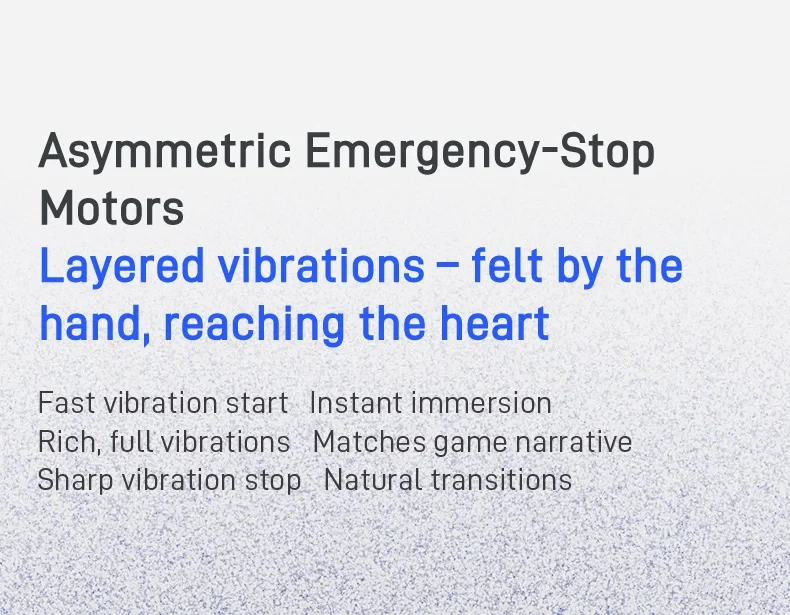 Asymmetric Emergency-Stop Motors

Layered vibrations – felt by the hand, reaching the heart

Fast vibration start   Instant immersion
Rich, full vibrations   Matches game narrative
Sharp vibration stop   Natural transitions